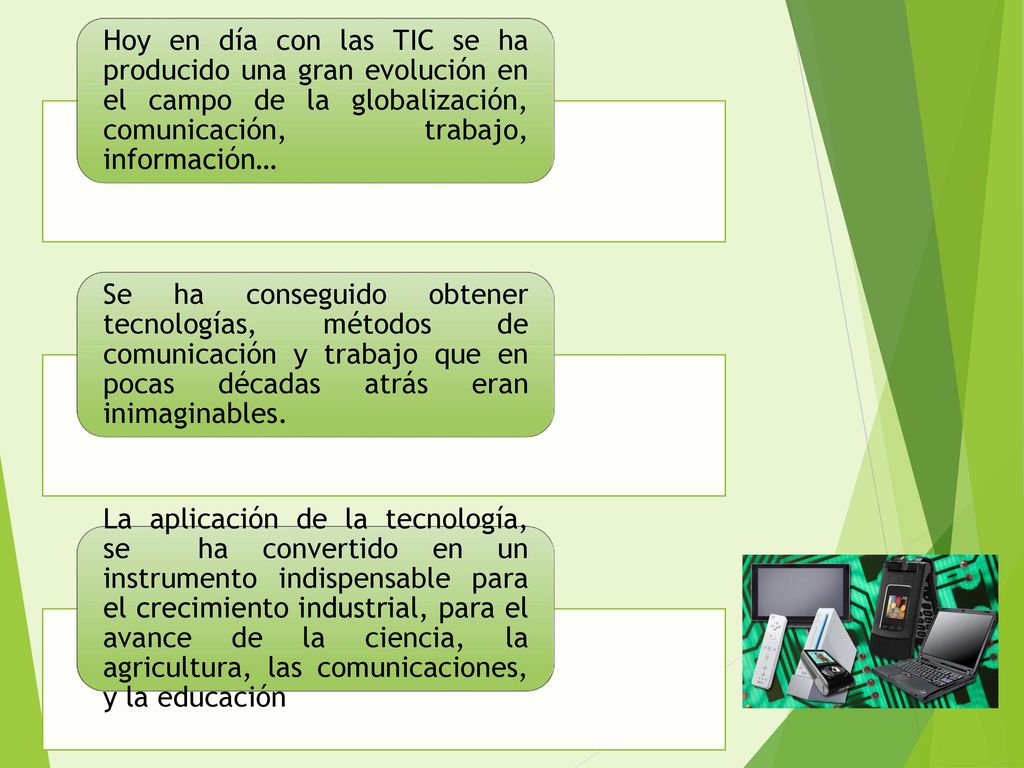 Hoy en día con las TIC se ha producido una gran evolución en el campo de la globalización, comunicación, trabajo, información…

Se ha conseguido obtener tecnologías, métodos de comunicación y trabajo que en pocas décadas atrás eran inimaginables.

La aplicación de la tecnología, se ha convertido en un instrumento indispensable para el crecimiento industrial, para el avance de la ciencia, la agricultura, las comunicaciones, y la educación